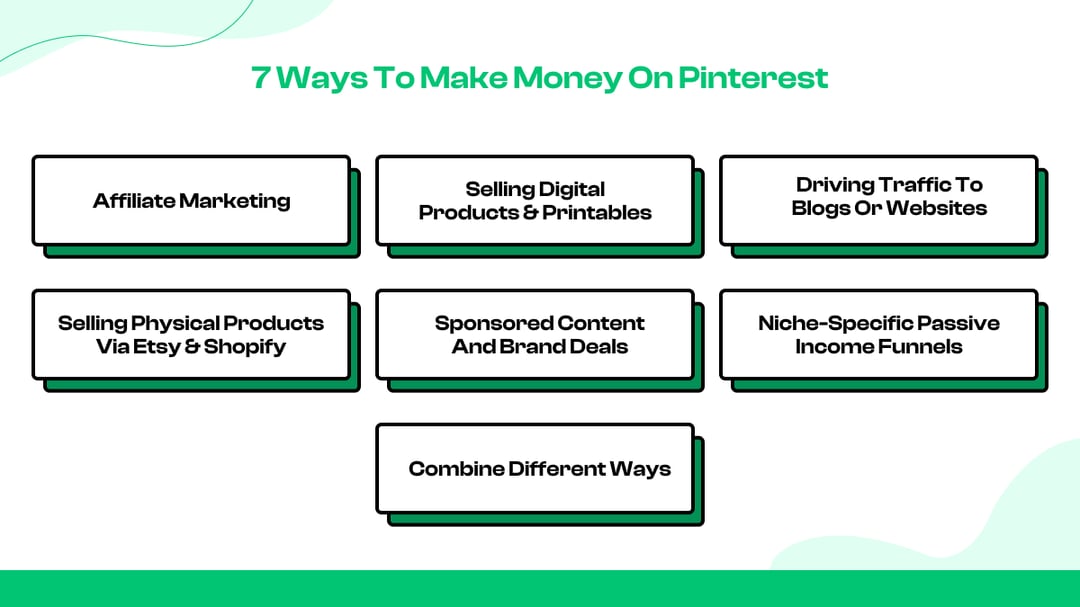 7 Ways To Make Money On Pinterest

Affiliate Marketing

Selling Digital Products & Printables

Driving Traffic To Blogs Or Websites

Selling Physical Products Via Etsy & Shopify

Sponsored Content And Brand Deals

Niche-Specific Passive Income Funnels

Combine Different Ways